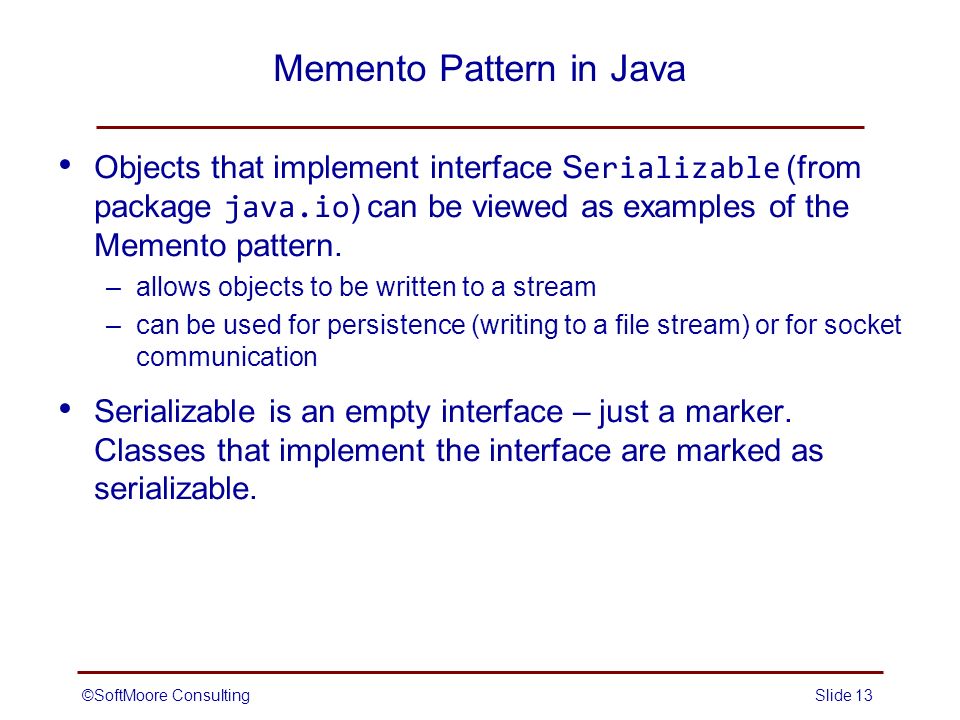 Memento Pattern in Java

• Objects that implement interface Serializable (from package java.io) can be viewed as examples of the Memento pattern.

– allows objects to be written to a stream

– can be used for persistence (writing to a file stream) or for socket communication

• Serializable is an empty interface – just a marker. Classes that implement the interface are marked as serializable.

©SoftMoore Consulting

Slide 13